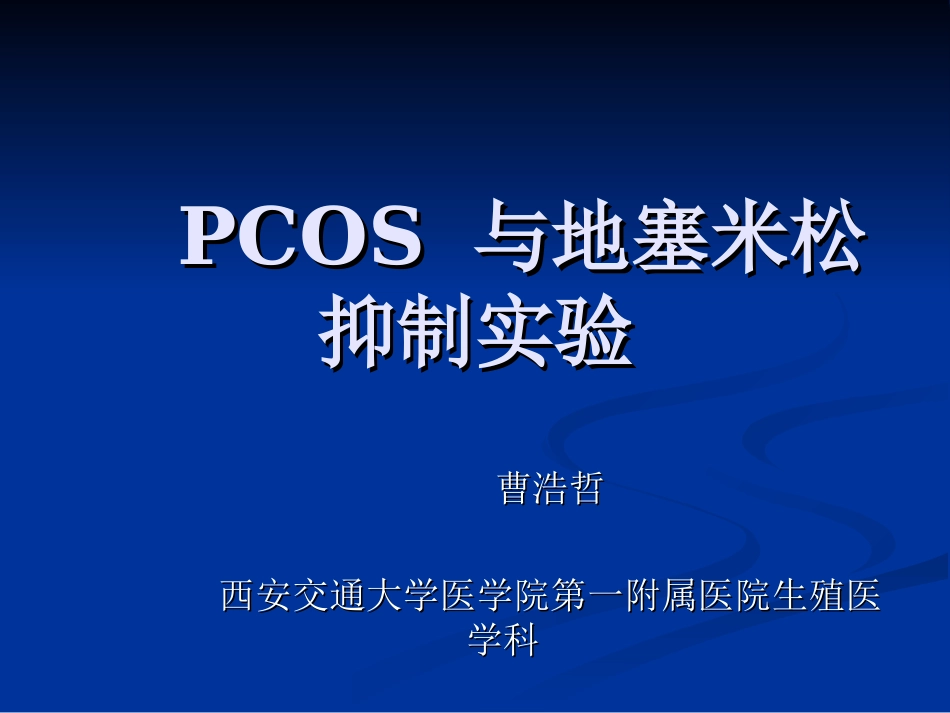 PCOS 与地塞米松抑制实验

曹浩哲

西安交通大学医学院第一附属医院生殖医学科